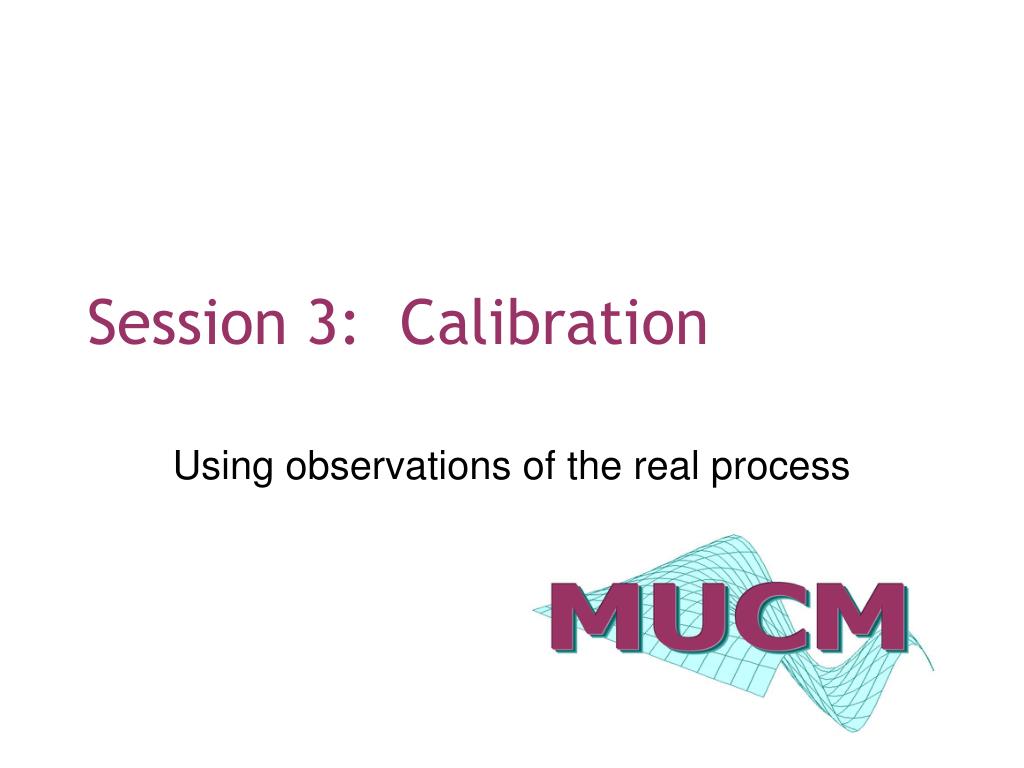 Session 3: Calibration

Using observations of the real process

MUCM